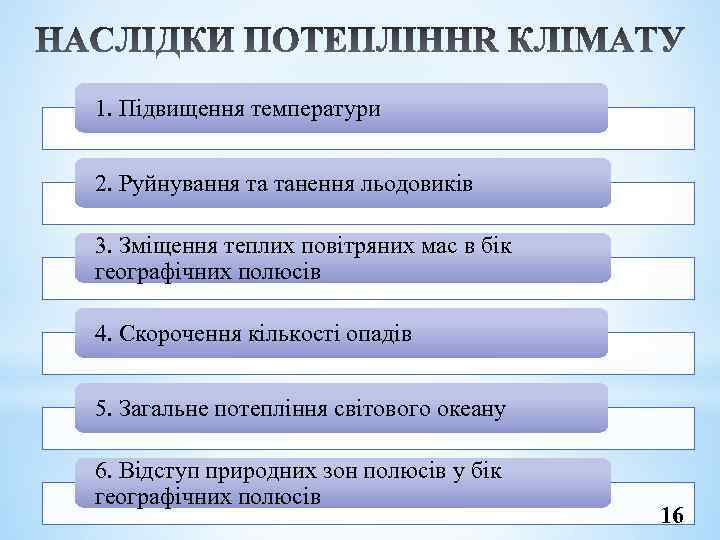 НАСЛІДКИ ПОТЕПЛІННЯ КЛІМАТУ

1. Підвищення температури

2. Руйнування та танення льодовиків

3. Зміщення теплих повітряних мас в бік географічних полюсів

4. Скорочення кількості опадів

5. Загальне потепління світового океану

6. Відступ природних зон полюсів у бік географічних полюсів

16